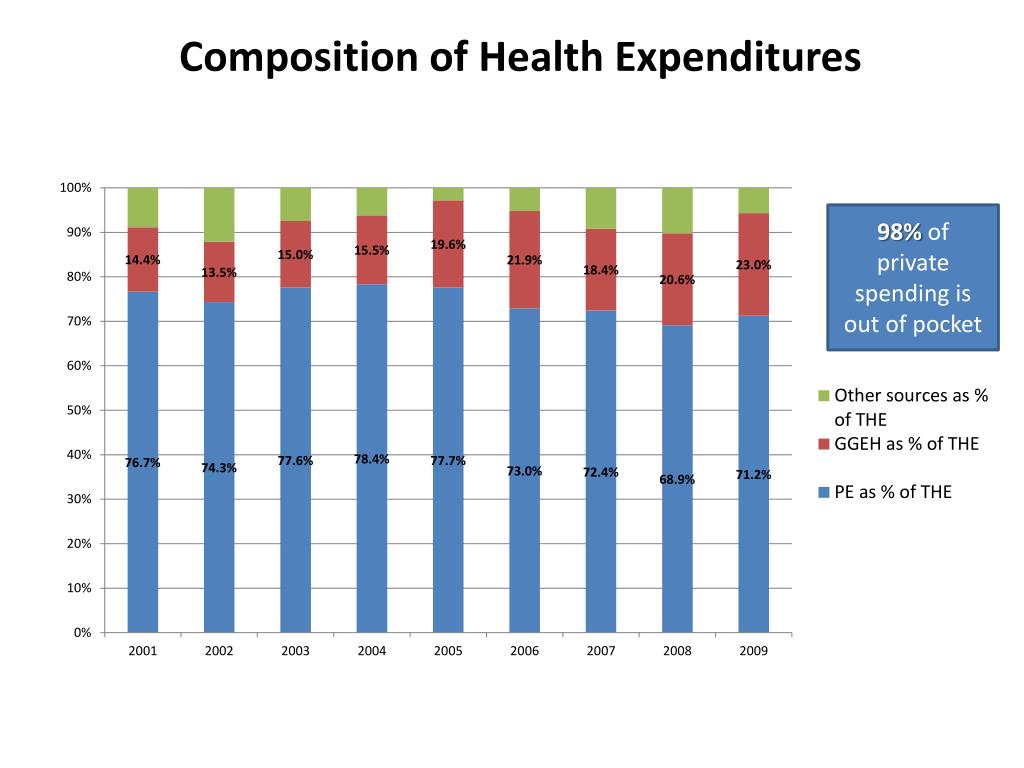 Composition of Health Expenditures

100%
90%
80%
70%
60%
50%
40%
30%
20%
10%
0%

14.4%
13.5%
15.0%
15.5%
19.6%
21.9%
18.4%
20.6%
23.0%

76.7%
74.3%
77.6%
78.4%
77.7%
73.0%
72.4%
68.9%
71.2%

2001
2002
2003
2004
2005
2006
2007
2008
2009

98% of private spending is out of pocket

Other sources as % of THE
GGEH as % of THE
PE as % of THE